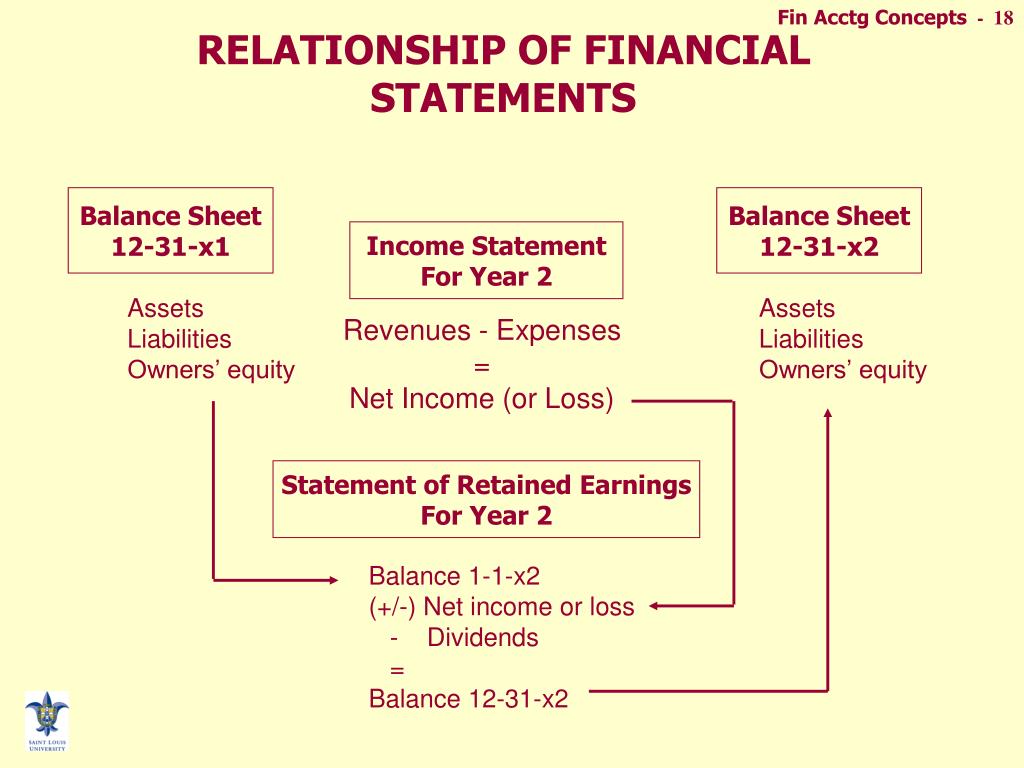 Fin Acctg Concepts - 18

RELATIONSHIP OF FINANCIAL STATEMENTS

Balance Sheet
12-31-x1

Assets
Liabilities
Owners' equity

Income Statement
For Year 2

Revenues - Expenses
=
Net Income (or Loss)

Balance Sheet
12-31-x2

Assets
Liabilities
Owners' equity

Statement of Retained Earnings
For Year 2

Balance 1-1-x2
(+/-) Net income or loss
- Dividends
=
Balance 12-31-x2

SAINT LOUIS UNIVERSITY